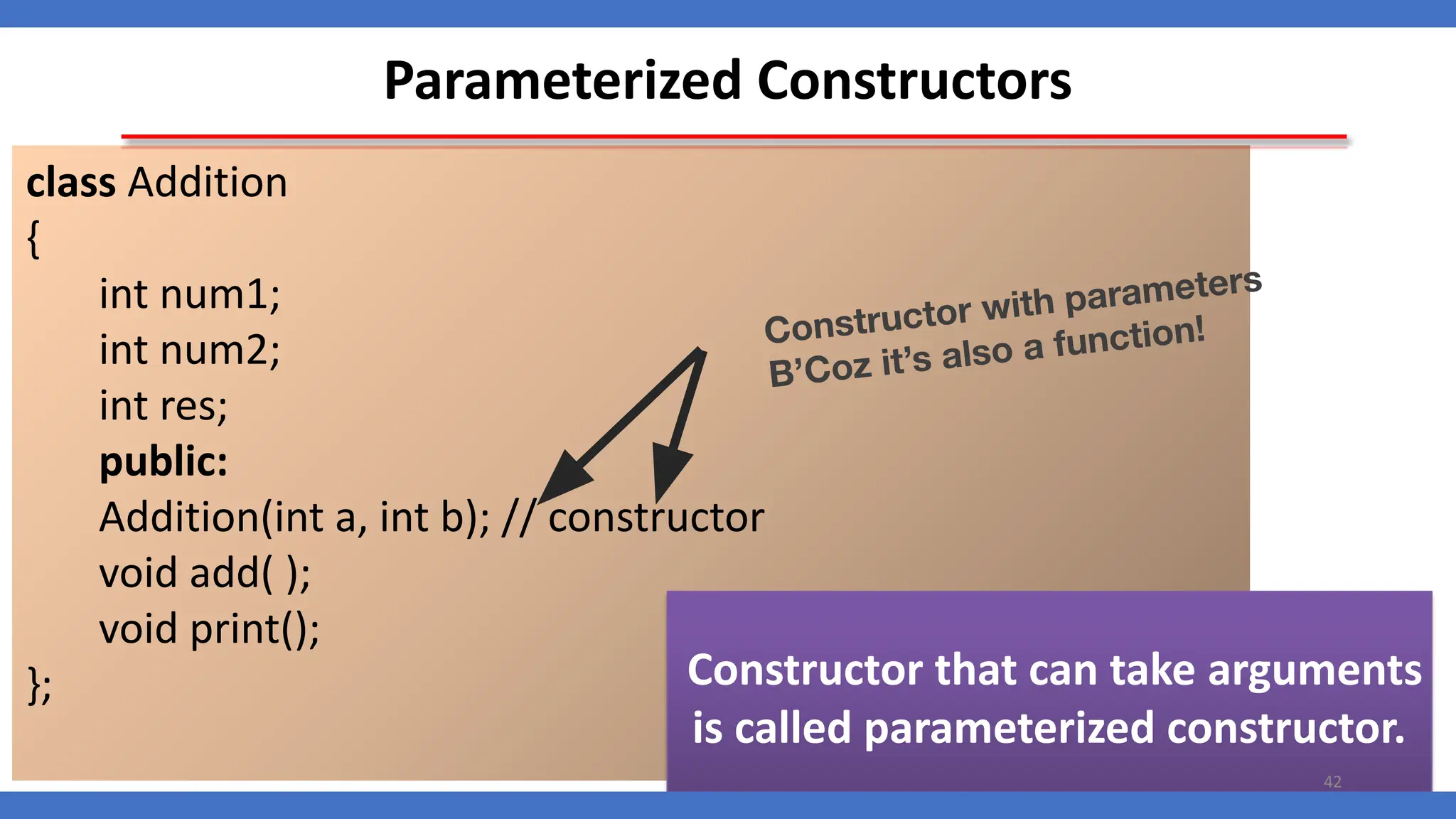 Parameterized Constructors

class Addition
{
int num1;
int num2;
int res;
public:
Addition(int a, int b); // constructor
void add( );
void print();
};

Constructor with parameters
B'Coz it's also a function!

Constructor that can take arguments is called parameterized constructor.

42